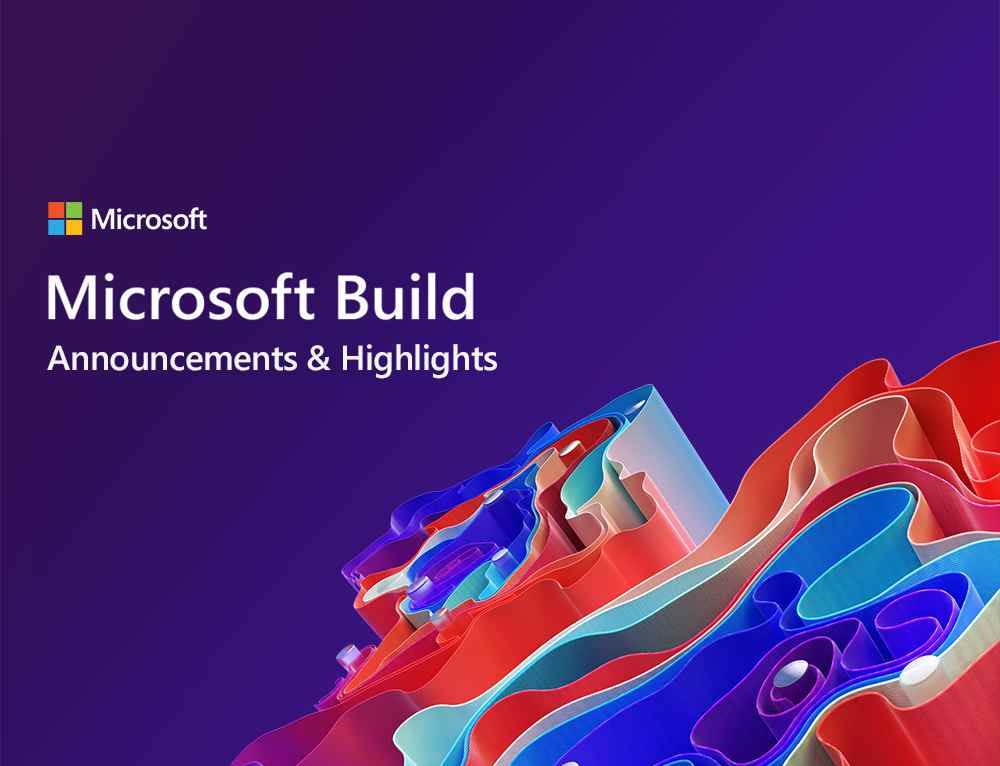 Microsoft

Microsoft Build

Announcements & Highlights